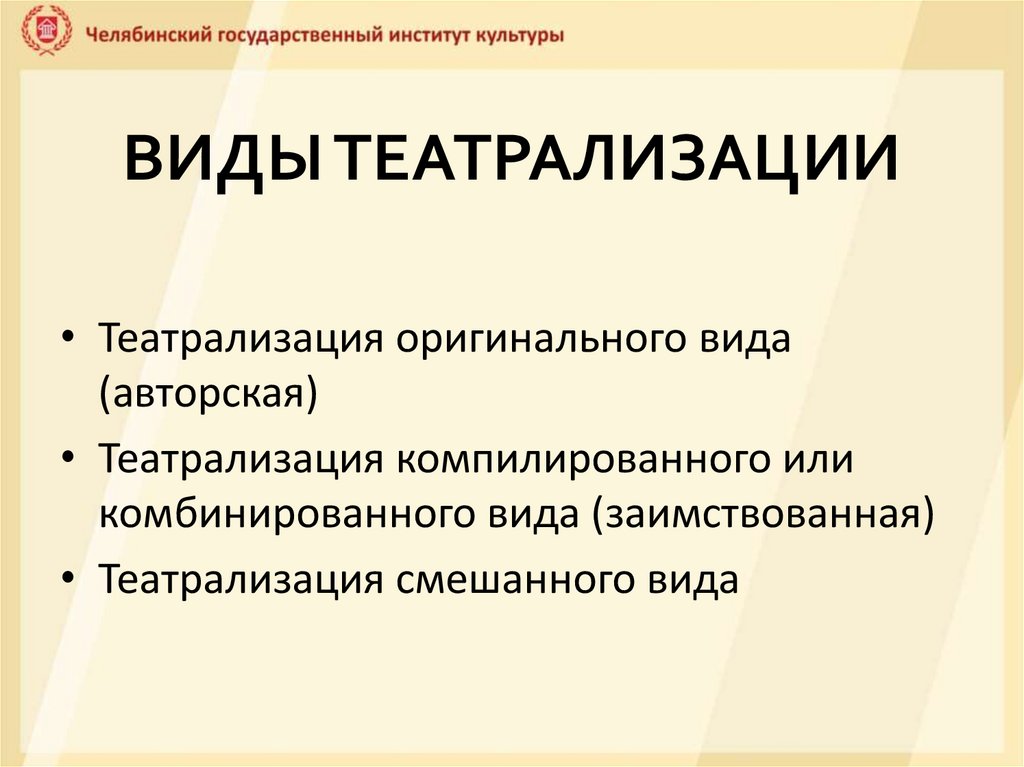 Челябинский государственный институт культуры

ВИДЫ ТЕАТРАЛИЗАЦИИ

• Театрализация оригинального вида (авторская)
• Театрализация компилированного или комбинированного вида (заимствованная)
• Театрализация смешанного вида